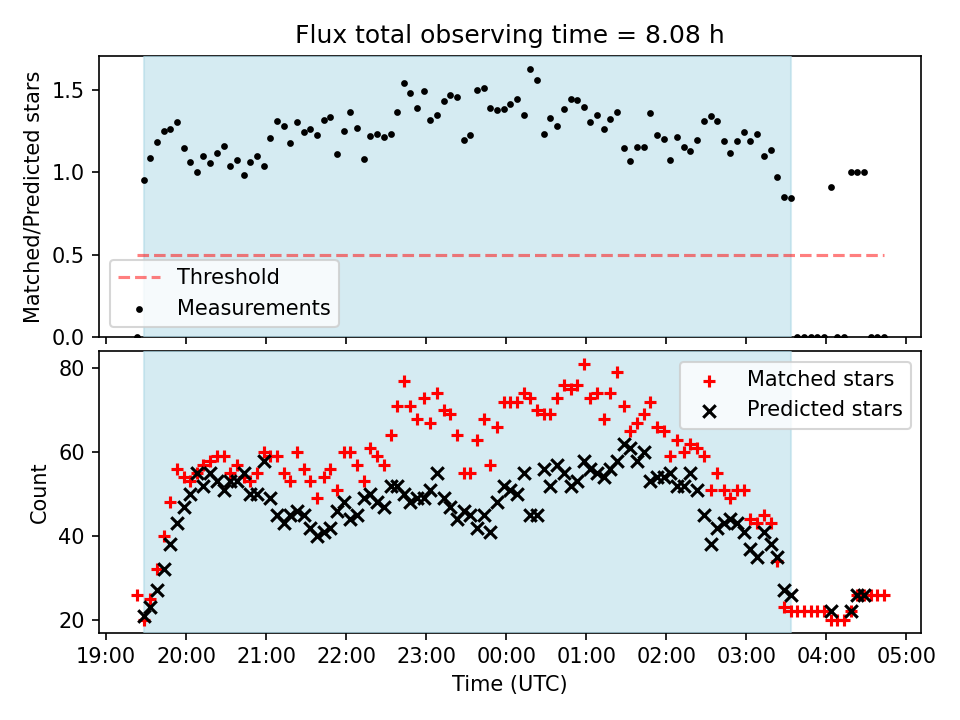 Flux total observing time = 8.08 h

Matched/Predicted stars

1.5
1.0
0.5
0.0

Threshold
Measurements

Count

80
60
40
20

Matched stars
Predicted stars

19:00 20:00 21:00 22:00 23:00 00:00 01:00 02:00 03:00 04:00 05:00

Time (UTC)